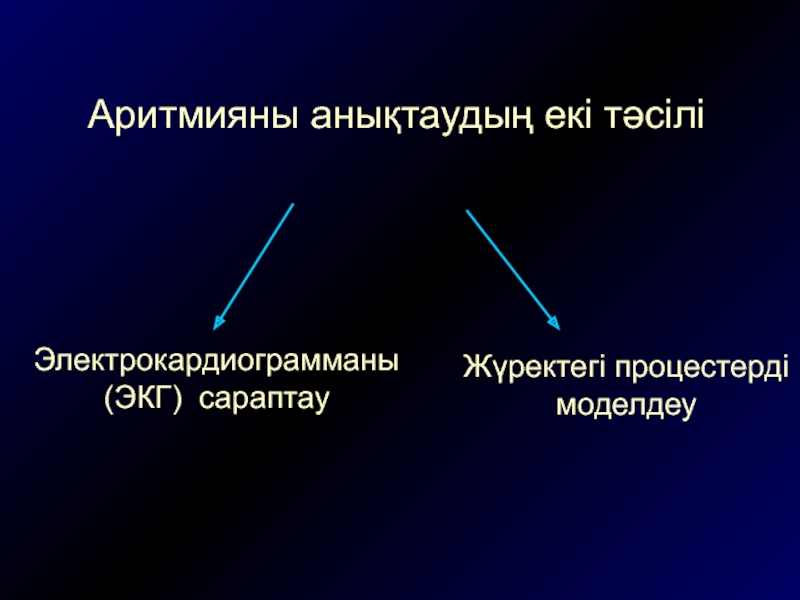 Аритмияны анықтаудың екі тәсілі

Электрокардиограмманы (ЭКГ) сараптау

Жүректегі процестерді моделдеу